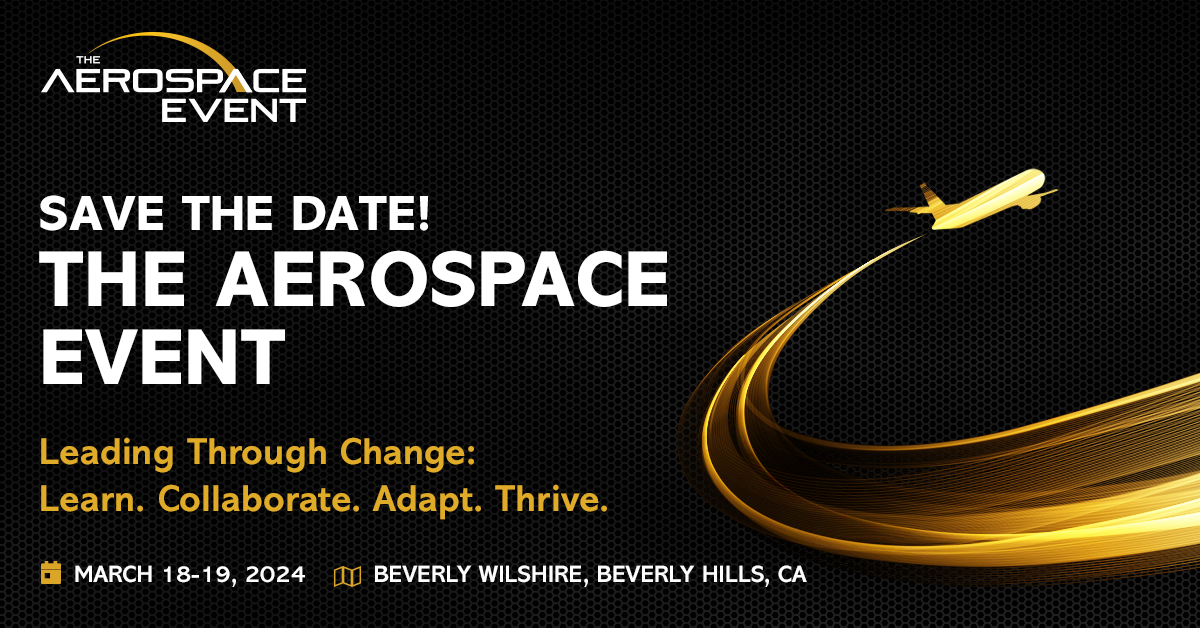 THE AEROSPACE EVENT

SAVE THE DATE!
THE AEROSPACE EVENT

Leading Through Change:
Learn. Collaborate. Adapt. Thrive.

MARCH 18-19, 2024 BEVERLY WILSHIRE, BEVERLY HILLS, CA